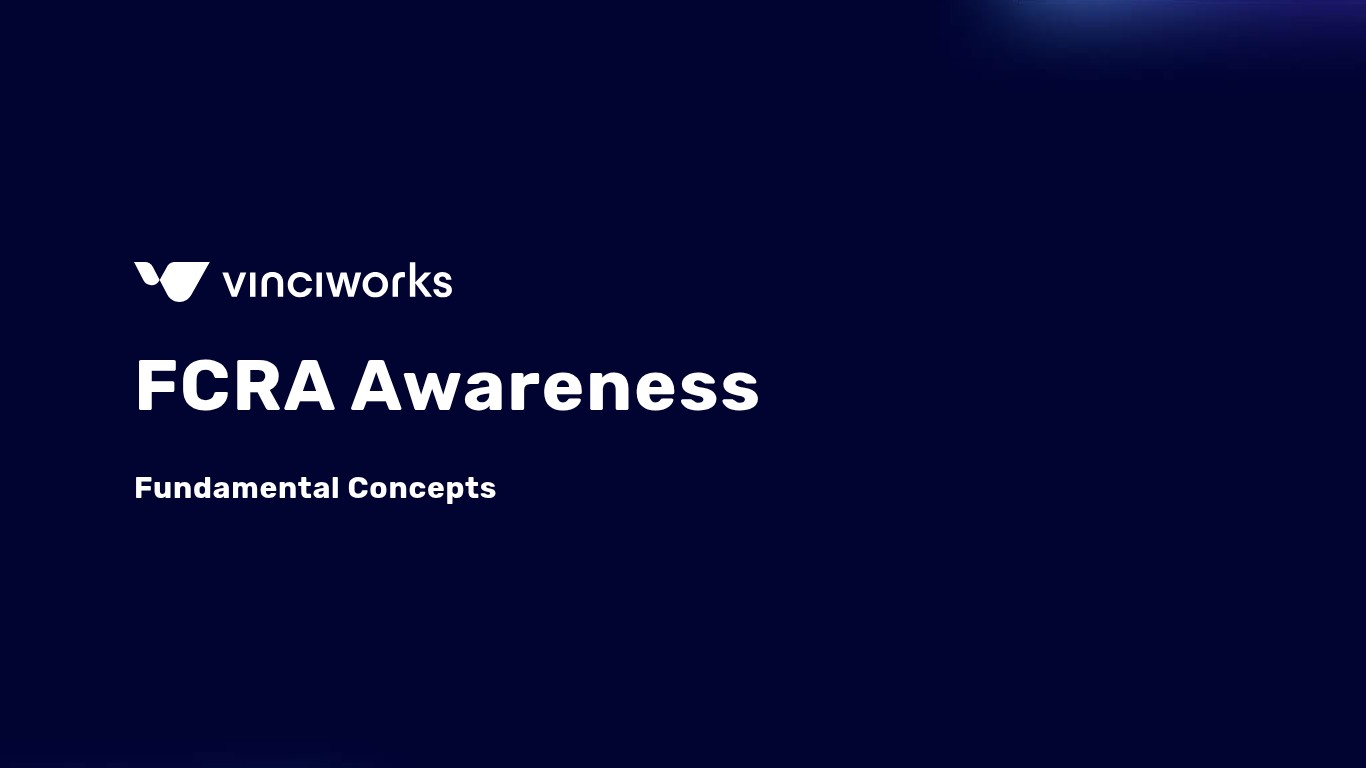 vinciworks

FCRA Awareness

Fundamental Concepts